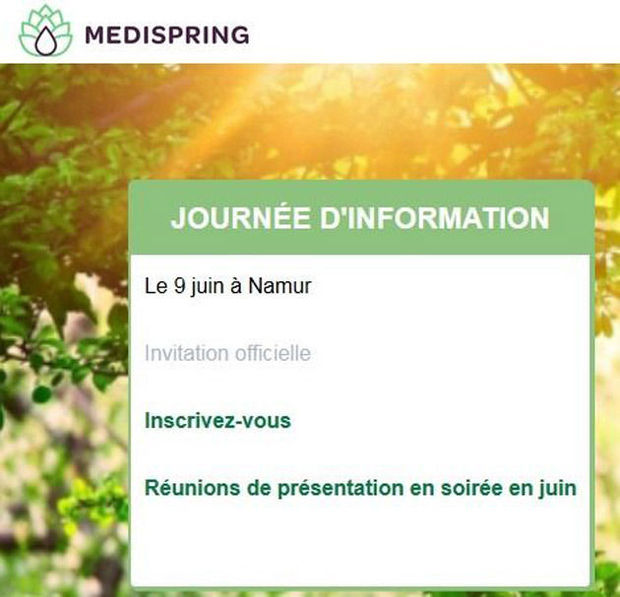 MEDISPRING

JOURNÉE D'INFORMATION

Le 9 juin à Namur

Invitation officielle

Inscrivez-vous

Réunions de présentation en soirée en juin